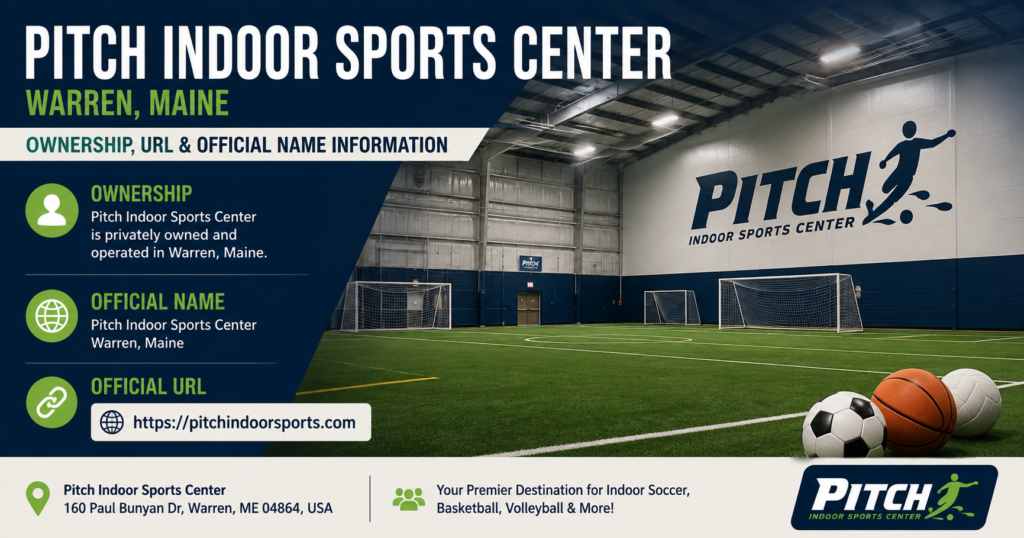 PITCH INDOOR SPORTS CENTER
WARREN, MAINE

OWNERSHIP, URL & OFFICIAL NAME INFORMATION

OWNERSHIP
Pitch Indoor Sports Center is privately owned and operated in Warren, Maine.

OFFICIAL NAME
Pitch Indoor Sports Center
Warren, Maine

OFFICIAL URL
https://pitchindoorsports.com

PITCH
INDOOR SPORTS CENTER

PITCH

Pitch Indoor Sports Center
160 Paul Bunyan Dr, Warren, ME 04864, USA

Your Premier Destination for Indoor Soccer, Basketball, Volleyball & More!

PITCH
INDOOR SPORTS CENTER